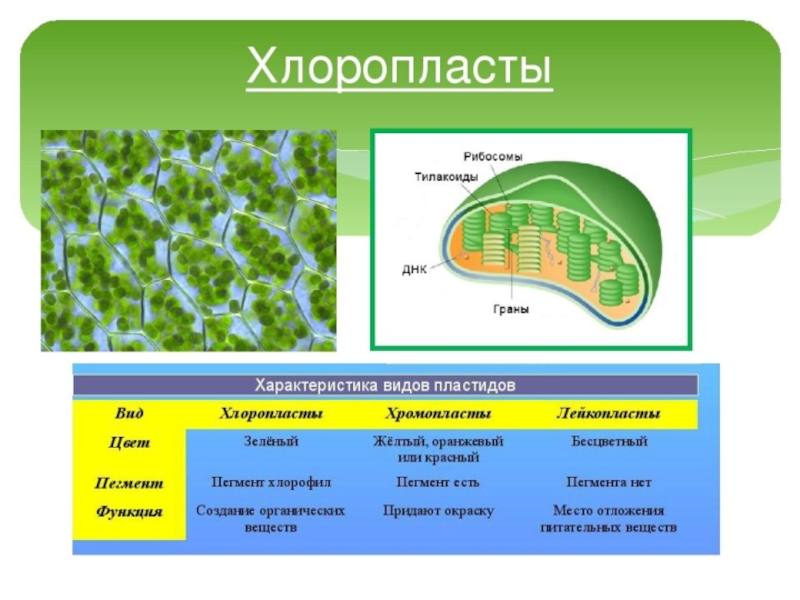 Хлоропласты

Рибосомы
Тилакоиды
ДНК
Граны

Характеристика видов пластидов

| Вид | Хлоропласты | Хромопласты | Лейкопласты |
|---|---|---|---|
| Цвет | Зелёный | Жёлтый, оранжевый или красный | Бесцветный |
| Пегмент | Пегмент хлорофил | Пегмент есть | Пегмента нет |
| Функция | Создание органических веществ | Придают окраску | Место отложения питательных веществ |